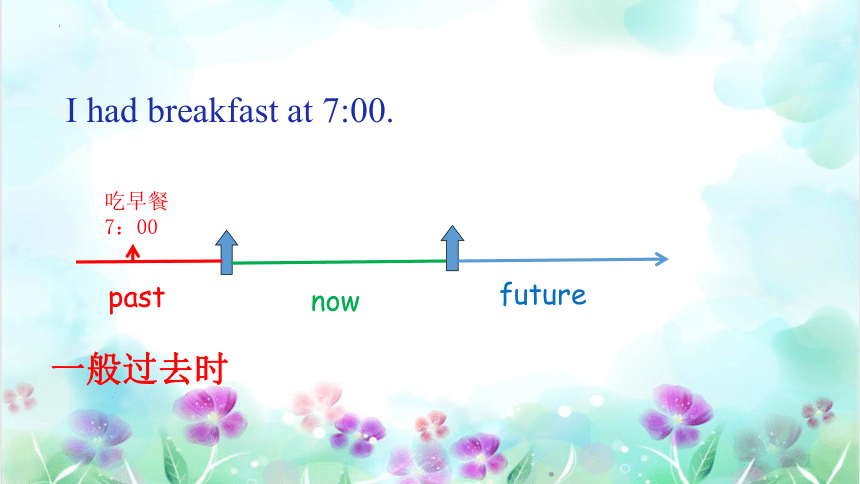 I had breakfast at 7:00.

吃早餐
7：00

past

now

future

一般过去时